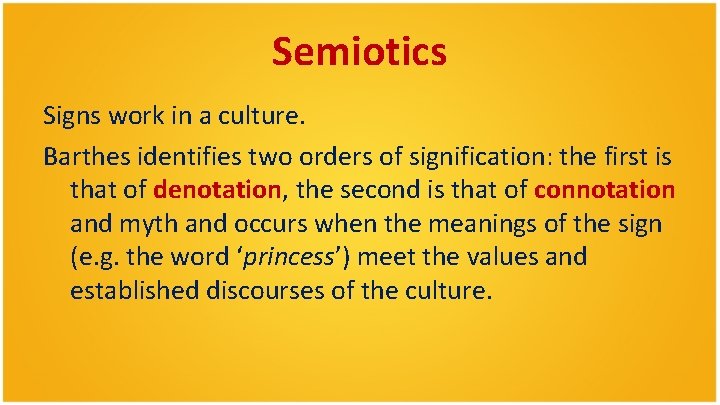 Semiotics

Signs work in a culture.

Barthes identifies two orders of signification: the first is that of denotation, the second is that of connotation and myth and occurs when the meanings of the sign (e.g. the word ‘princess’) meet the values and established discourses of the culture.